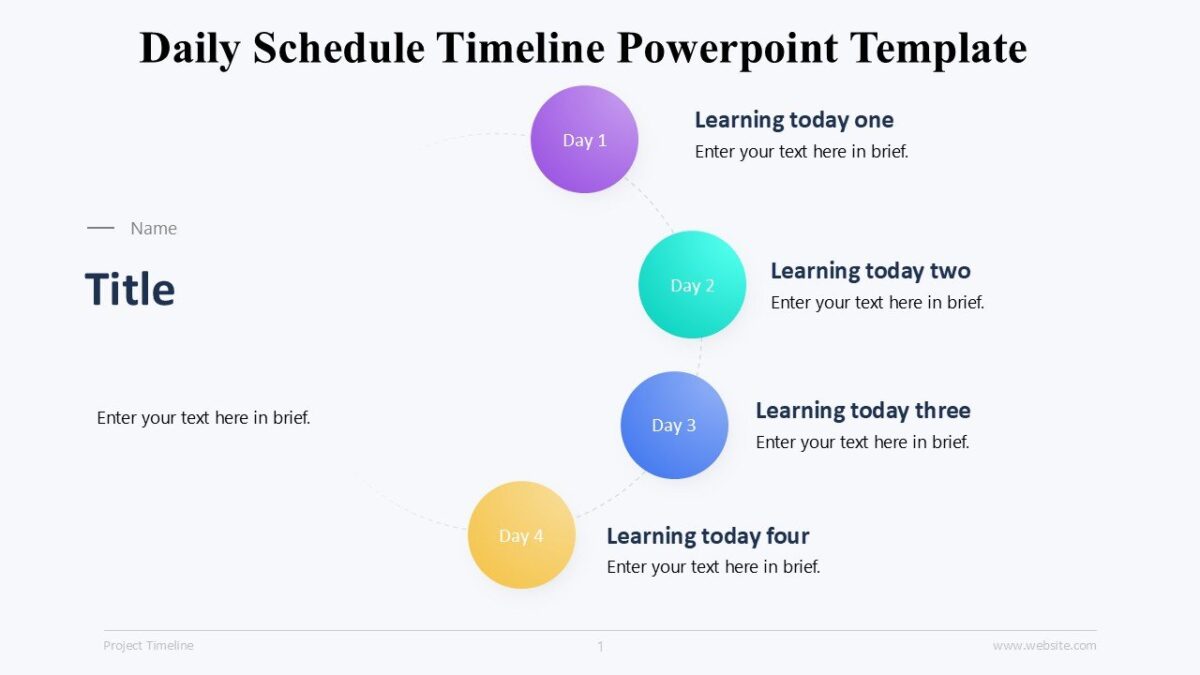 Daily Schedule Timeline Powerpoint Template

Name

Title

Enter your text here in brief.

Day 1

Learning today one

Enter your text here in brief.

Day 2

Learning today two

Enter your text here in brief.

Day 3

Learning today three

Enter your text here in brief.

Day 4

Learning today four

Enter your text here in brief.

Project Timeline

1

www.website.com